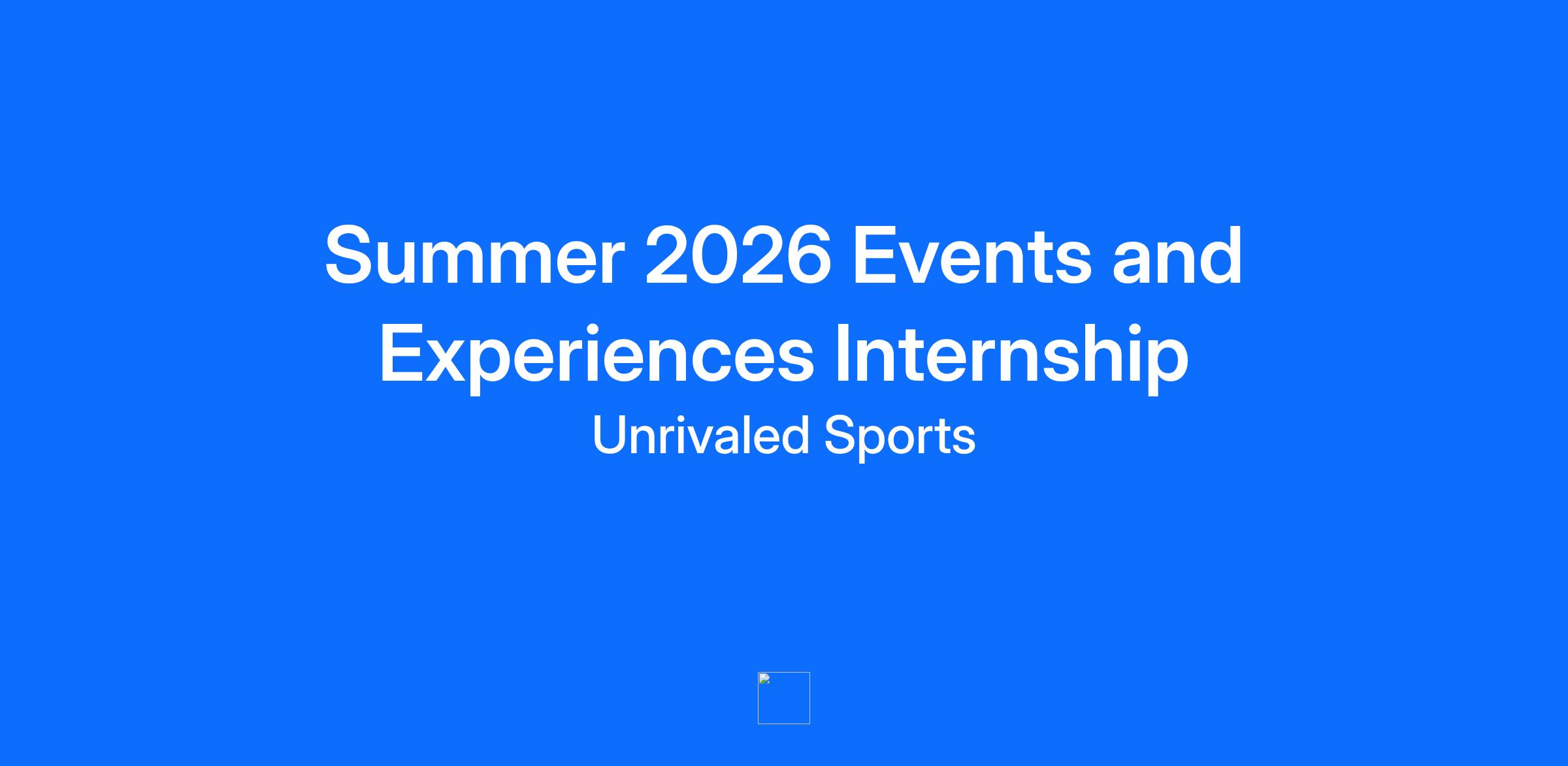 Summer 2026 Events and Experiences Internship

Unrivaled Sports